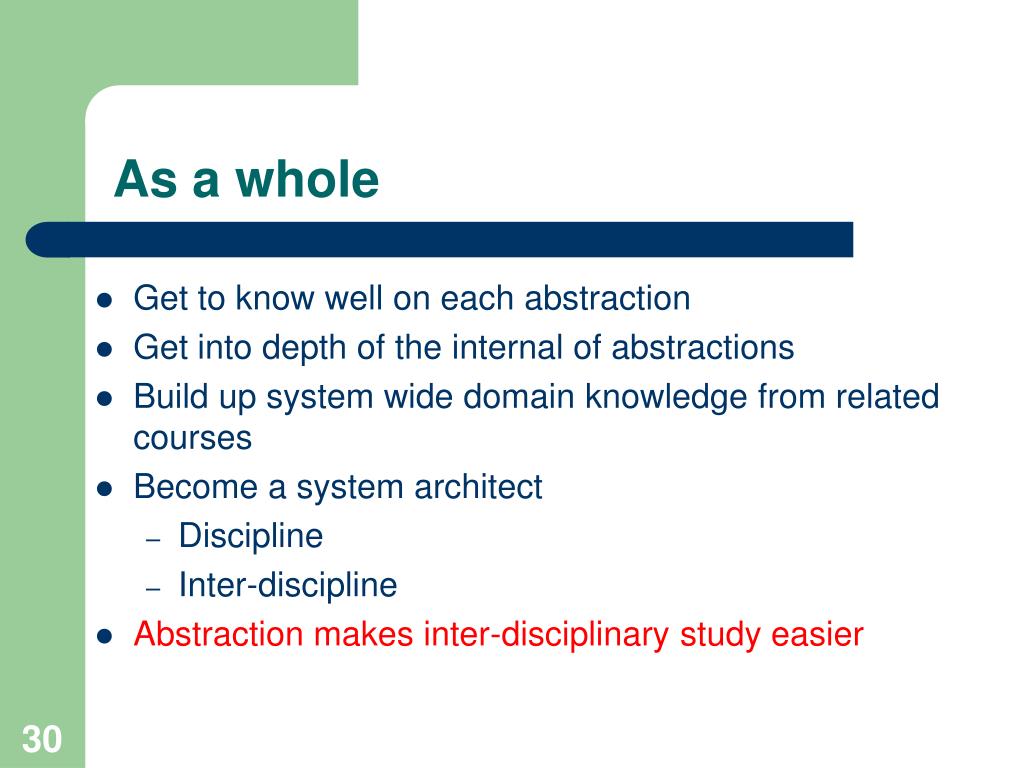 As a whole

- Get to know well on each abstraction
- Get into depth of the internal of abstractions
- Build up system wide domain knowledge from related courses
- Become a system architect
  – Discipline
  – Inter-discipline
- Abstraction makes inter-disciplinary study easier

30